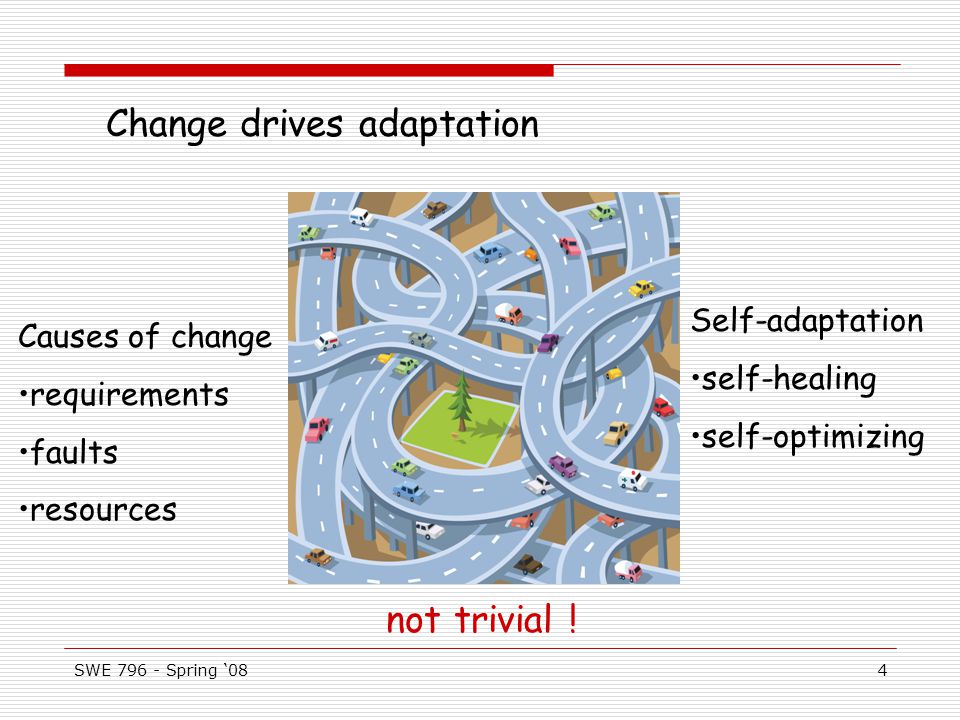 Change drives adaptation

Causes of change
•requirements
•faults
•resources

Self-adaptation
•self-healing
•self-optimizing

not trivial !

SWE 796 - Spring ‘08

4